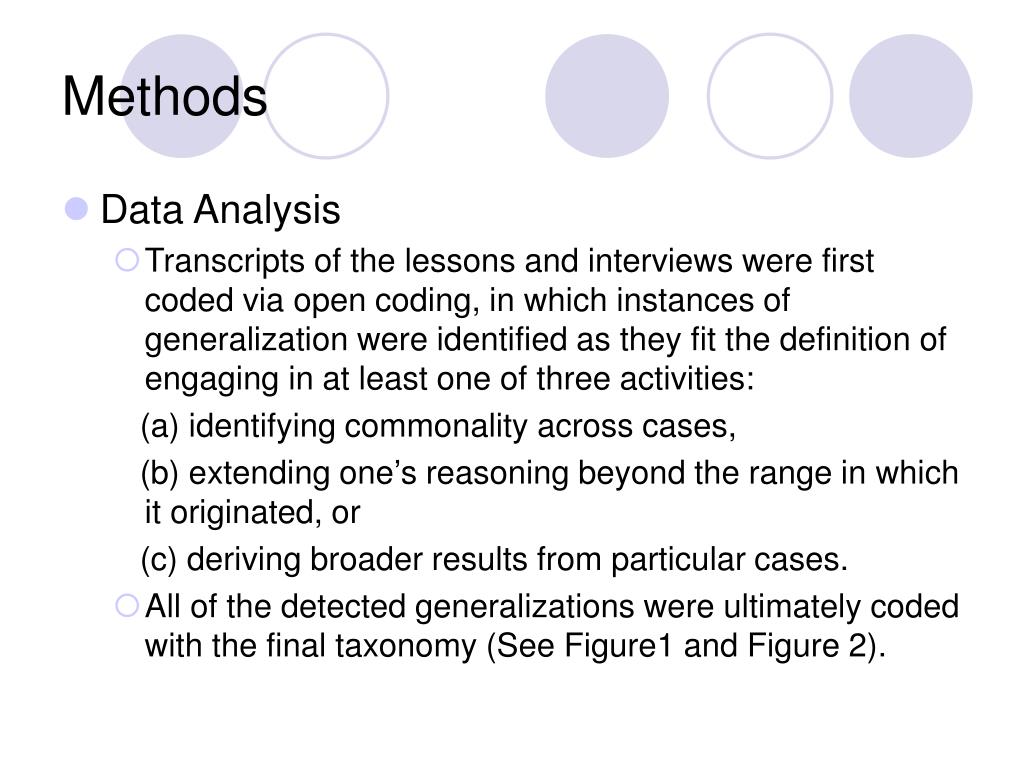 Methods

Data Analysis

Transcripts of the lessons and interviews were first coded via open coding, in which instances of generalization were identified as they fit the definition of engaging in at least one of three activities:

(a) identifying commonality across cases,

(b) extending one’s reasoning beyond the range in which it originated, or

(c) deriving broader results from particular cases.

All of the detected generalizations were ultimately coded with the final taxonomy (See Figure1 and Figure 2).